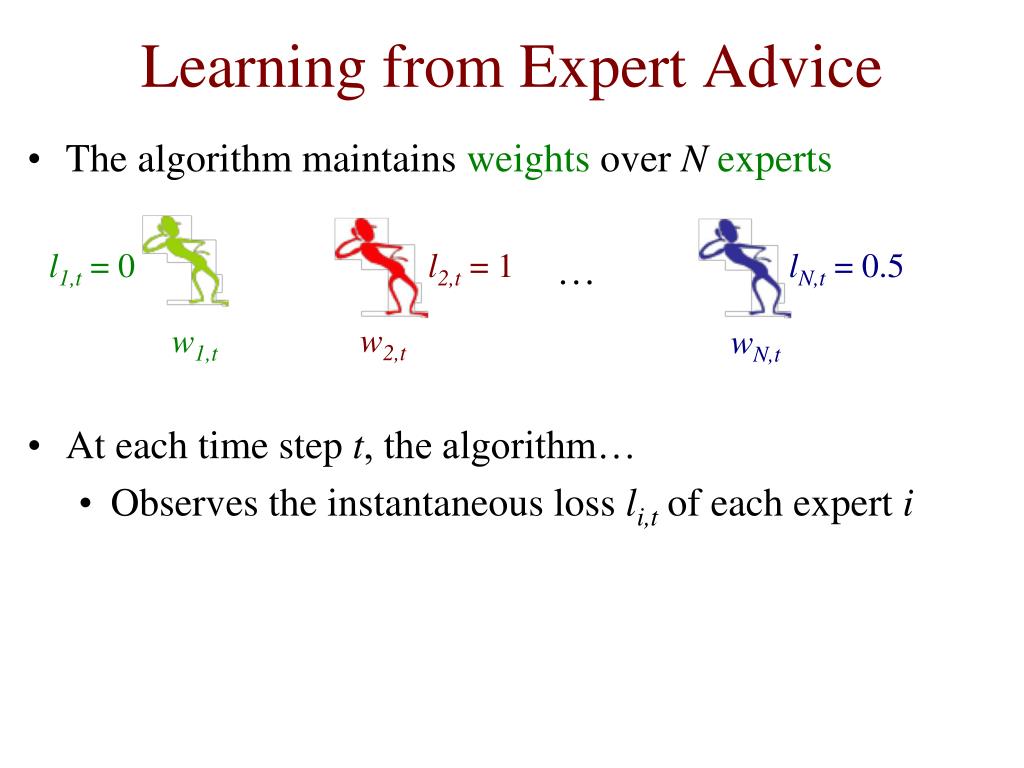 Learning from Expert Advice

• The algorithm maintains weights over $N$ experts

$l_{1,t} = 0$ $l_{2,t} = 1$ … $l_{N,t} = 0.5$

$w_{1,t}$ $w_{2,t}$ $w_{N,t}$

• At each time step $t$, the algorithm…
  • Observes the instantaneous loss $l_{i,t}$ of each expert $i$